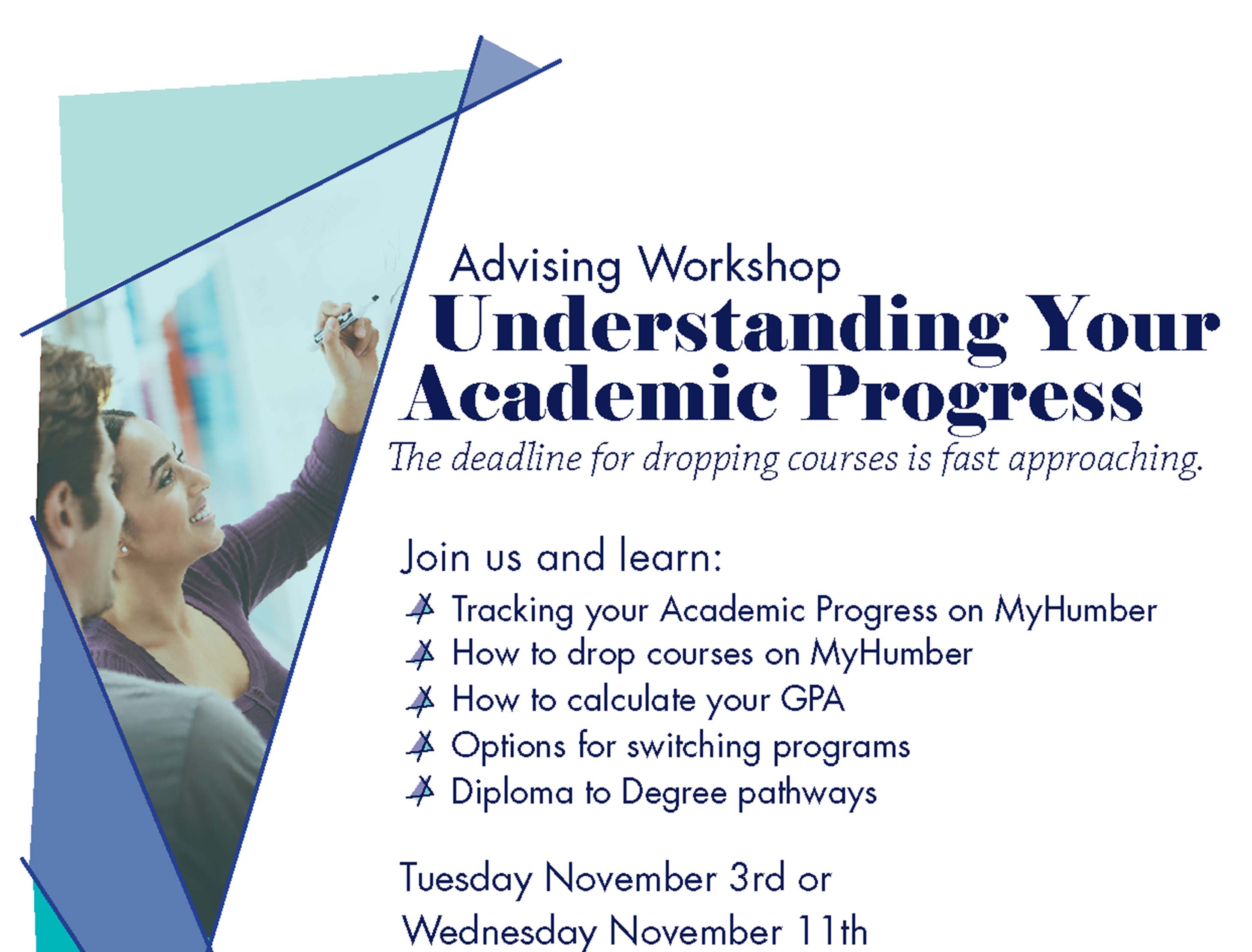 Advising Workshop
Understanding Your Academic Progress
The deadline for dropping courses is fast approaching.

Join us and learn:
Tracking your Academic Progress on MyHumber
How to drop courses on MyHumber
How to calculate your GPA
Options for switching programs
Diploma to Degree pathways

Tuesday November 3rd or
Wednesday November 11th